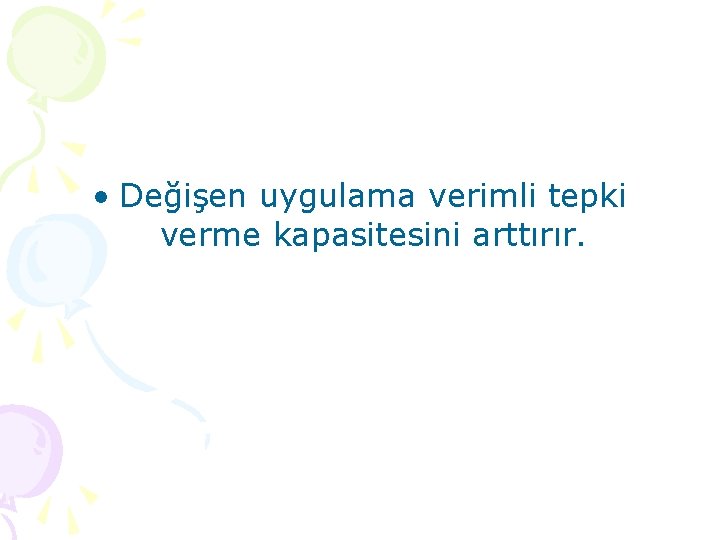 • Değişen uygulama verimli tepki verme kapasitesini arttırır.